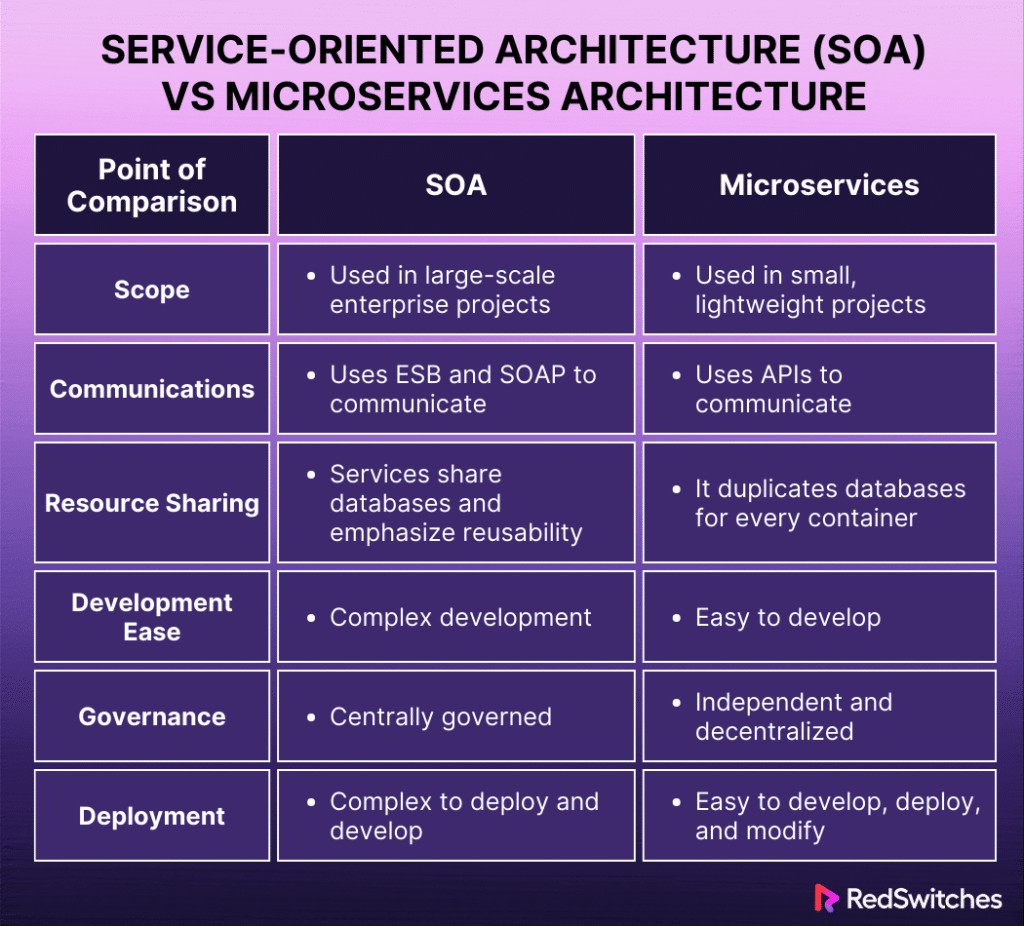 SERVICE-ORIENTED ARCHITECTURE (SOA) VS MICROSERVICES ARCHITECTURE

| Point of Comparison | SOA | Microservices |
|---|---|---|
| Scope | • Used in large-scale enterprise projects | • Used in small, lightweight projects |
| Communications | • Uses ESB and SOAP to communicate | • Uses APIs to communicate |
| Resource Sharing | • Services share databases and emphasize reusability | • It duplicates databases for every container |
| Development Ease | • Complex development | • Easy to develop |
| Governance | • Centrally governed | • Independent and decentralized |
| Deployment | • Complex to deploy and develop | • Easy to develop, deploy, and modify |

RedSwitches